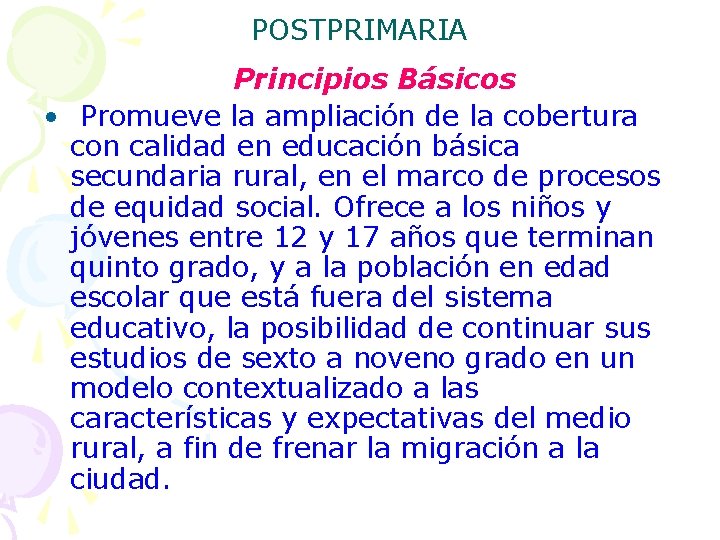 POSTPRIMARIA

Principios Básicos

• Promueve la ampliación de la cobertura con calidad en educación básica secundaria rural, en el marco de procesos de equidad social. Ofrece a los niños y jóvenes entre 12 y 17 años que terminan quinto grado, y a la población en edad escolar que está fuera del sistema educativo, la posibilidad de continuar sus estudios de sexto a noveno grado en un modelo contextualizado a las características y expectativas del medio rural, a fin de frenar la migración a la ciudad.